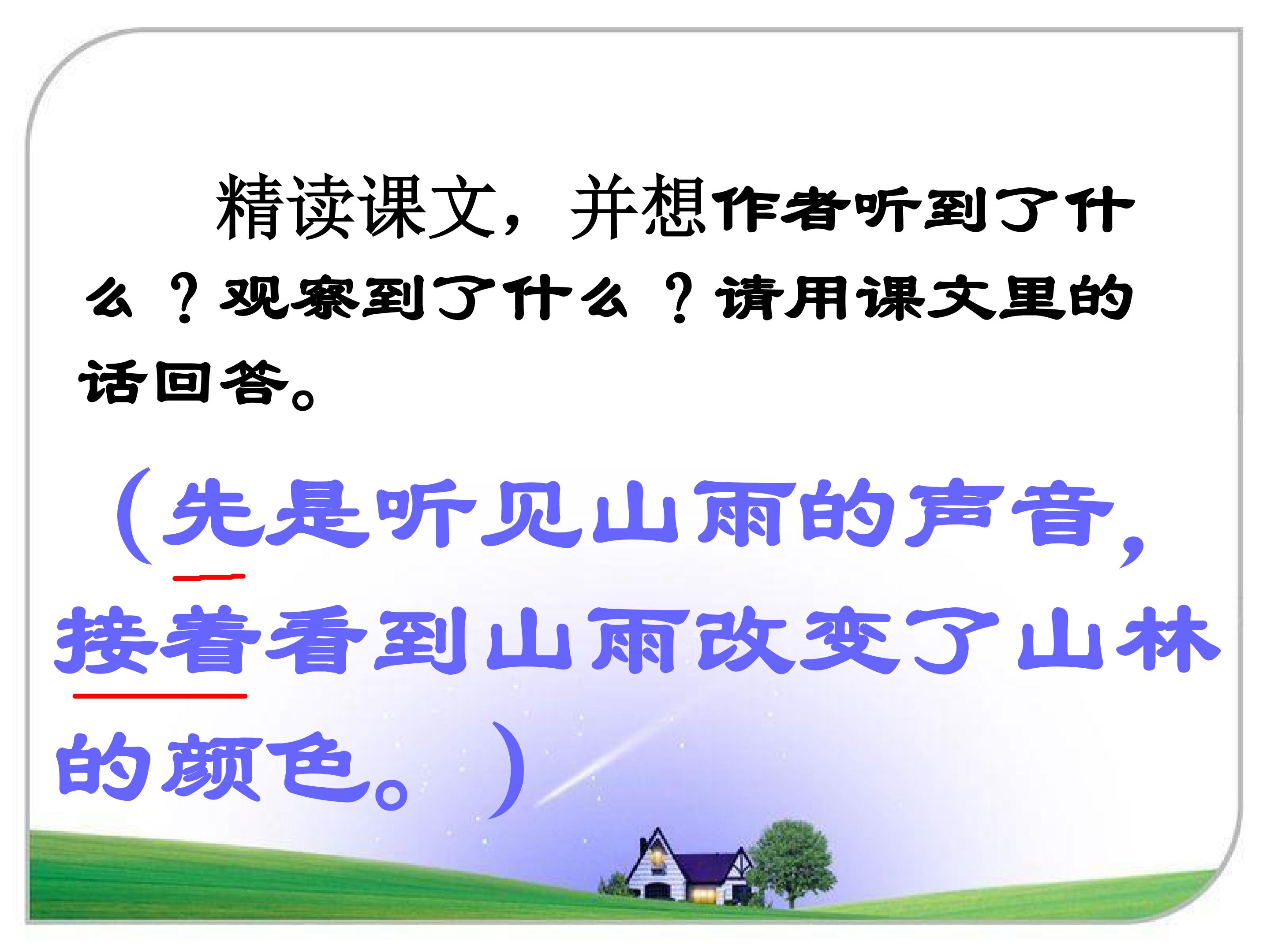 精读课文，并想作者听到了什么？观察到了什么？请用课文里的话回答。

（先是听见山雨的声音，接着看到山雨改变了山林的颜色。）